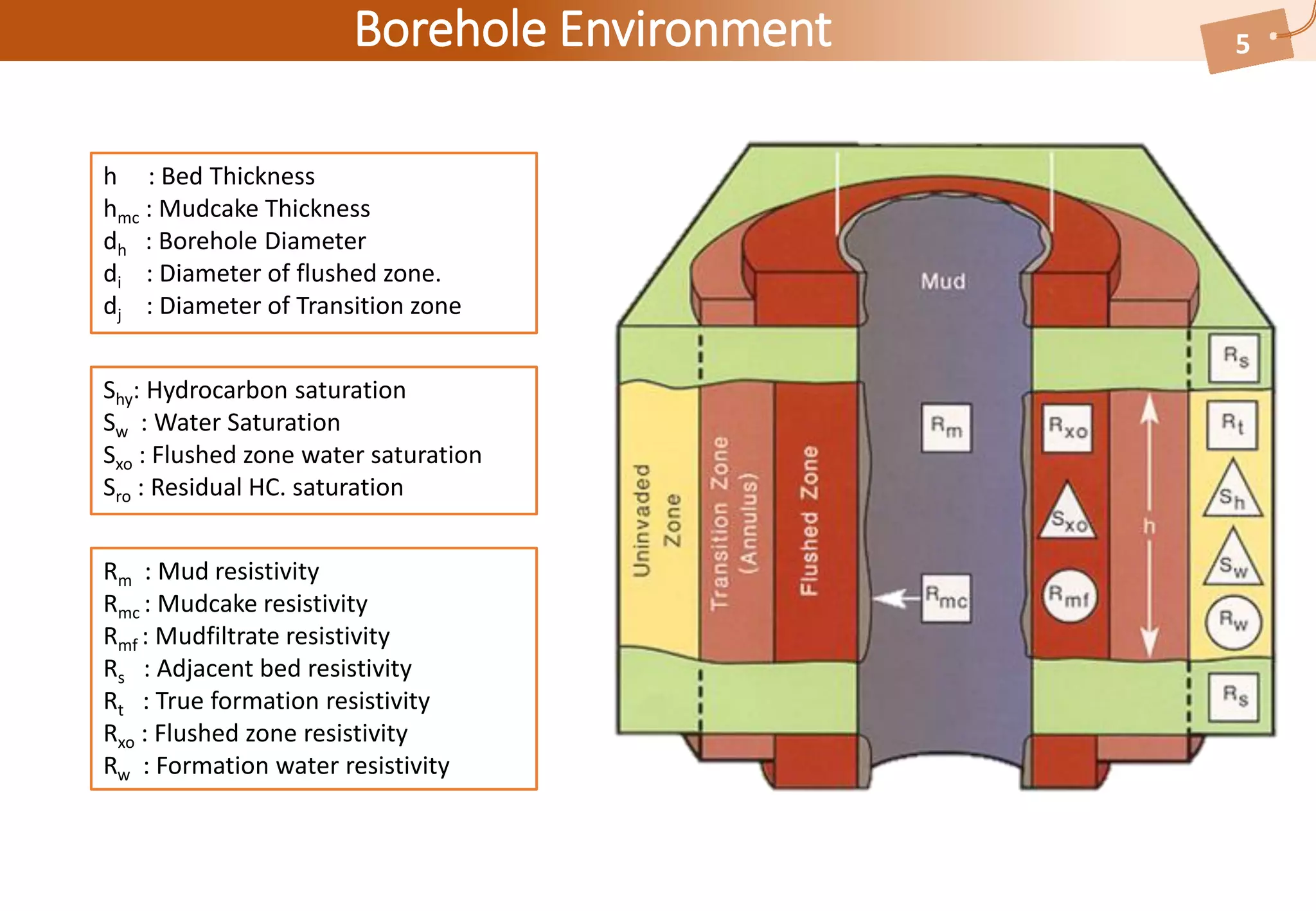 Borehole Environment

5

h : Bed Thickness
$h_{mc}$ : Mudcake Thickness
$d_h$ : Borehole Diameter
$d_i$ : Diameter of flushed zone.
$d_j$ : Diameter of Transition zone

$S_{hy}$: Hydrocarbon saturation
$S_w$ : Water Saturation
$S_{xo}$ : Flushed zone water saturation
$S_{ro}$ : Residual HC. saturation

$R_m$ : Mud resistivity
$R_{mc}$ : Mudcake resistivity
$R_{mf}$ : Mudfiltrate resistivity
$R_s$ : Adjacent bed resistivity
$R_t$ : True formation resistivity
$R_{xo}$ : Flushed zone resistivity
$R_w$ : Formation water resistivity

Mud

Uninvaded Zone

Transition Zone (Annulus)

Flushed Zone

$R_m$

$R_{mc}$

$R_{xo}$

$S_{xo}$

$R_{mf}$

h

$R_s$

$R_t$

$S_h$

$S_w$

$R_w$

$R_s$